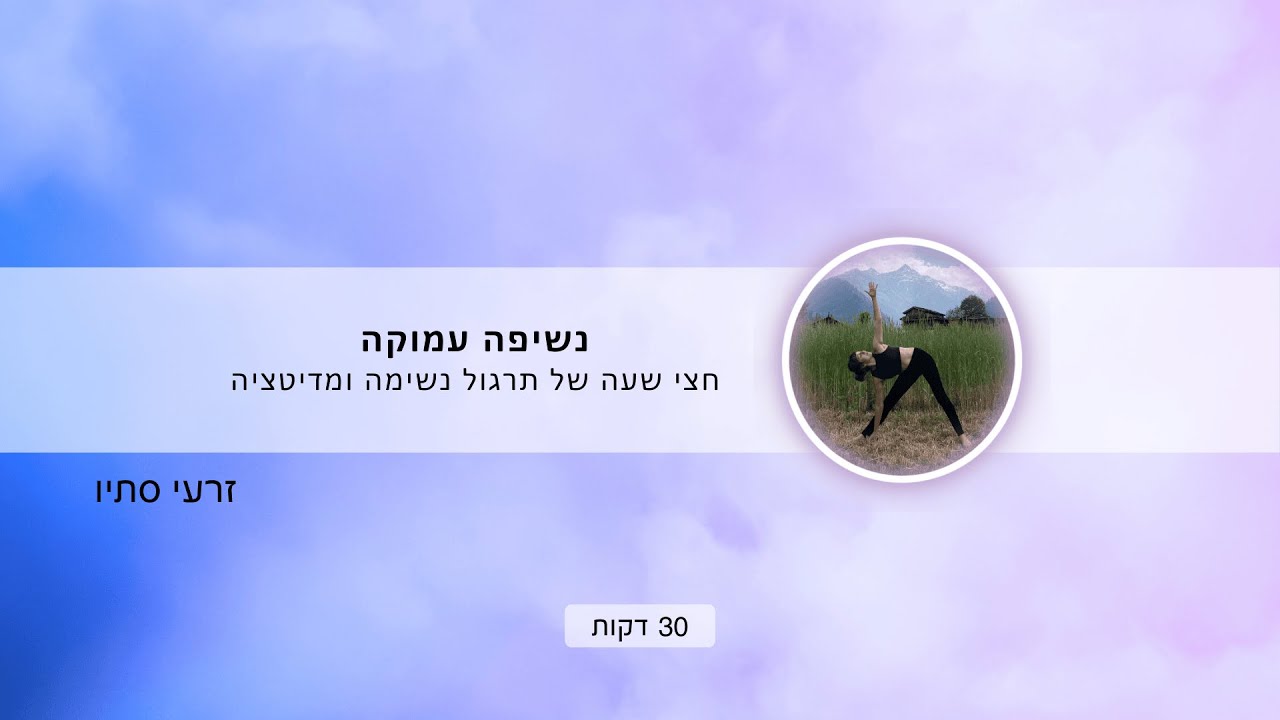 נשיפה עמוקה
חצי שעה של תרגול נשימה ומדיטציה

זרעי סתיו

30 דקות